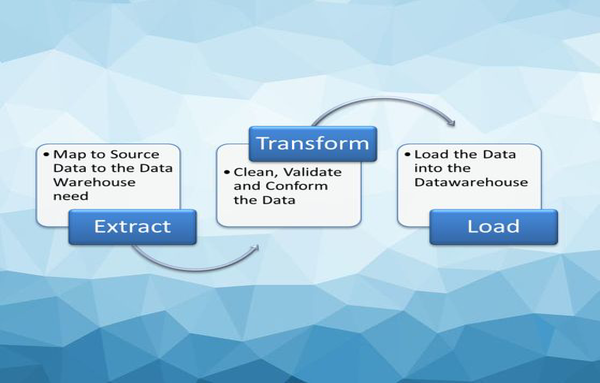 • Map to Source Data to the Data Warehouse need

Extract

Transform

• Clean, Validate and Conform the Data

• Load the Data into the Datawarehouse

Load